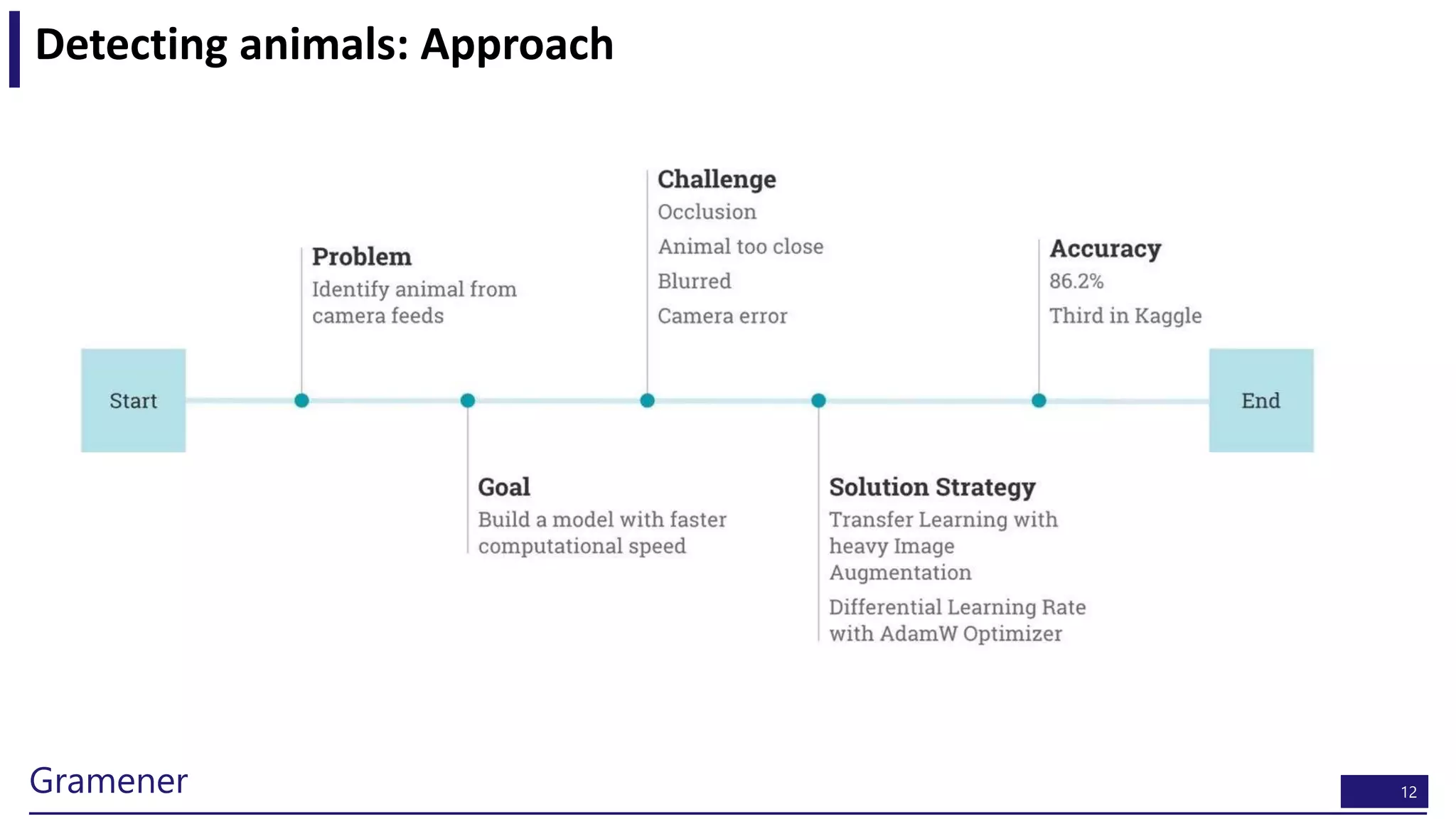 Detecting animals: Approach

Start

Problem
Identify animal from camera feeds

Goal
Build a model with faster computational speed

Challenge
Occlusion
Animal too close
Blurred
Camera error

Solution Strategy
Transfer Learning with heavy Image Augmentation
Differential Learning Rate with AdamW Optimizer

Accuracy
86.2%
Third in Kaggle

End

Gramener

12